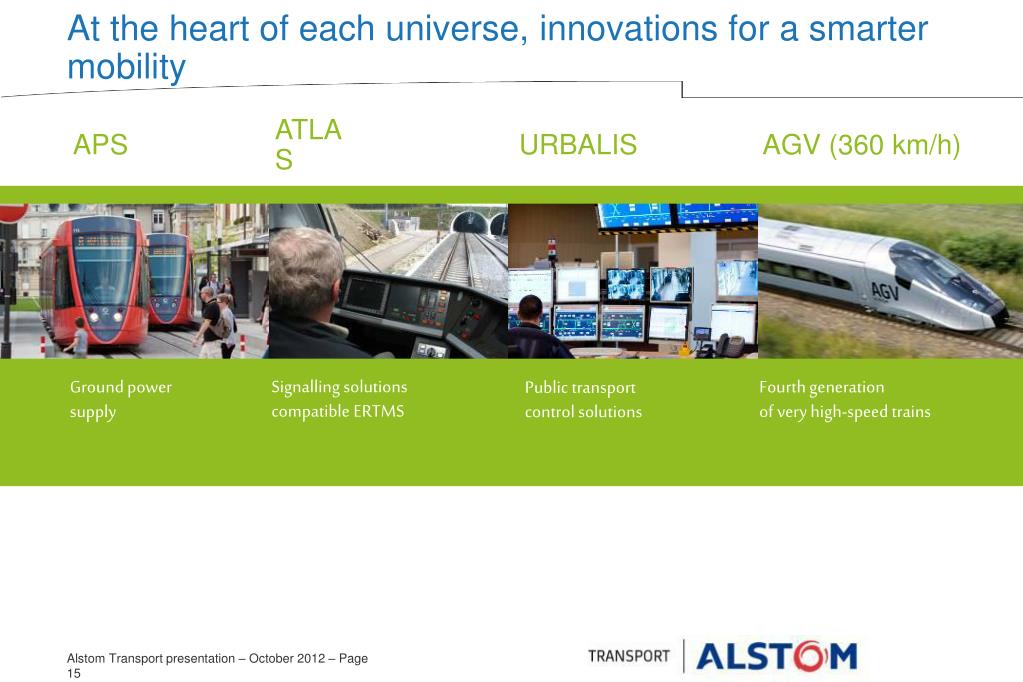 At the heart of each universe, innovations for a smarter mobility

APS

ATLAS

URBALIS

AGV (360 km/h)

AGV

Ground power supply

Signalling solutions compatible ERTMS

Public transport control solutions

Fourth generation of very high-speed trains

Alstom Transport presentation – October 2012 – Page 15

TRANSPORT

ALSTOM